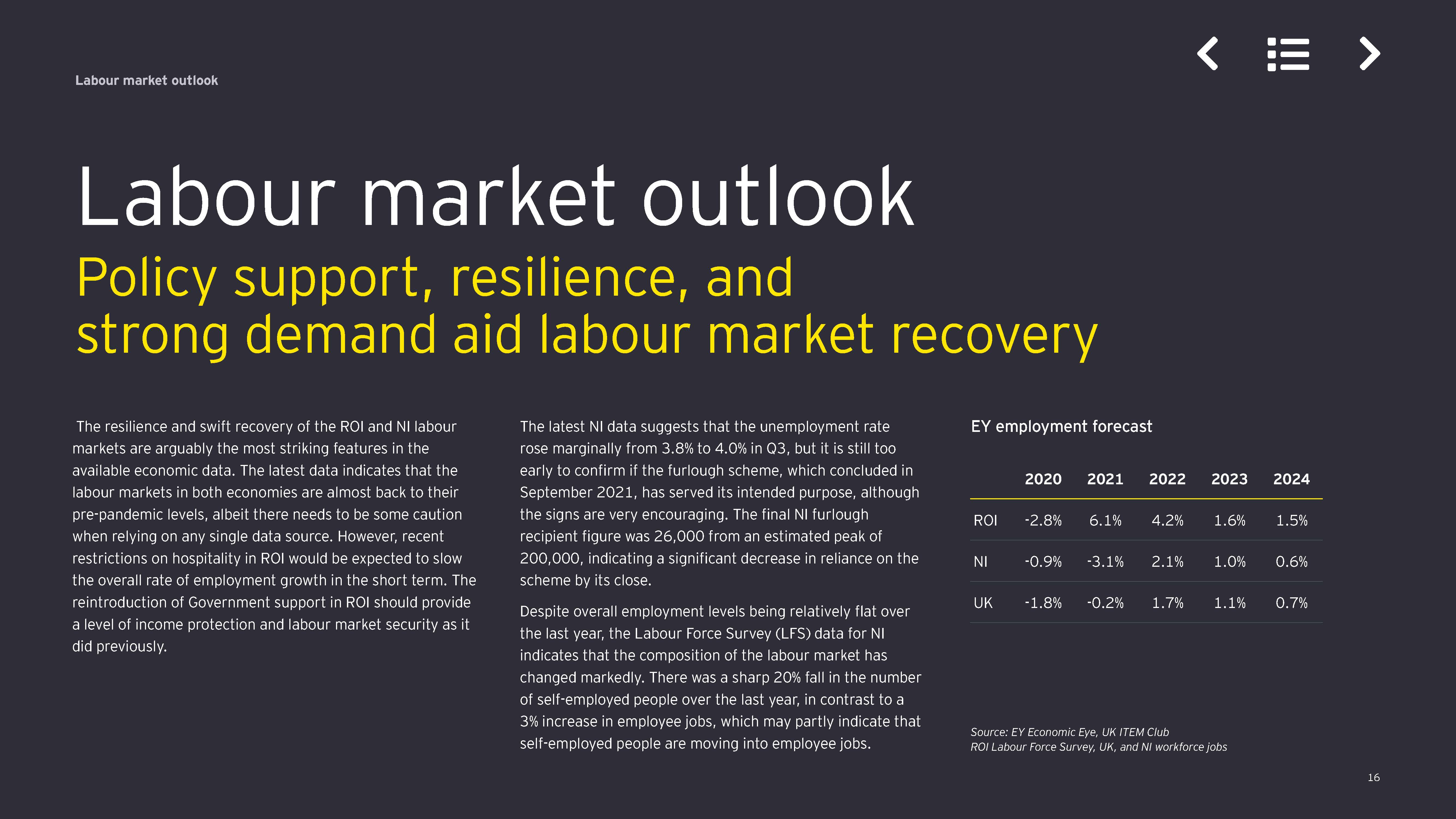 Labour market outlook

Labour market outlook

Policy support, resilience, and strong demand aid labour market recovery

The resilience and swift recovery of the ROI and NI labour markets are arguably the most striking features in the available economic data. The latest data indicates that the labour markets in both economies are almost back to their pre-pandemic levels, albeit there needs to be some caution when relying on any single data source. However, recent restrictions on hospitality in ROI would be expected to slow the overall rate of employment growth in the short term. The reintroduction of Government support in ROI should provide a level of income protection and labour market security as it did previously.

The latest NI data suggests that the unemployment rate rose marginally from 3.8% to 4.0% in Q3, but it is still too early to confirm if the furlough scheme, which concluded in September 2021, has served its intended purpose, although the signs are very encouraging. The final NI furlough recipient figure was 26,000 from an estimated peak of 200,000, indicating a significant decrease in reliance on the scheme by its close.

Despite overall employment levels being relatively flat over the last year, the Labour Force Survey (LFS) data for NI indicates that the composition of the labour market has changed markedly. There was a sharp 20% fall in the number of self-employed people over the last year, in contrast to a 3% increase in employee jobs, which may partly indicate that self-employed people are moving into employee jobs.

EY employment forecast

| | 2020 | 2021 | 2022 | 2023 | 2024 |
|---|---|---|---|---|---|
| ROI | -2.8% | 6.1% | 4.2% | 1.6% | 1.5% |
| NI | -0.9% | -3.1% | 2.1% | 1.0% | 0.6% |
| UK | -1.8% | -0.2% | 1.7% | 1.1% | 0.7% |

Source: EY Economic Eye, UK ITEM Club
ROI Labour Force Survey, UK, and NI workforce jobs

16